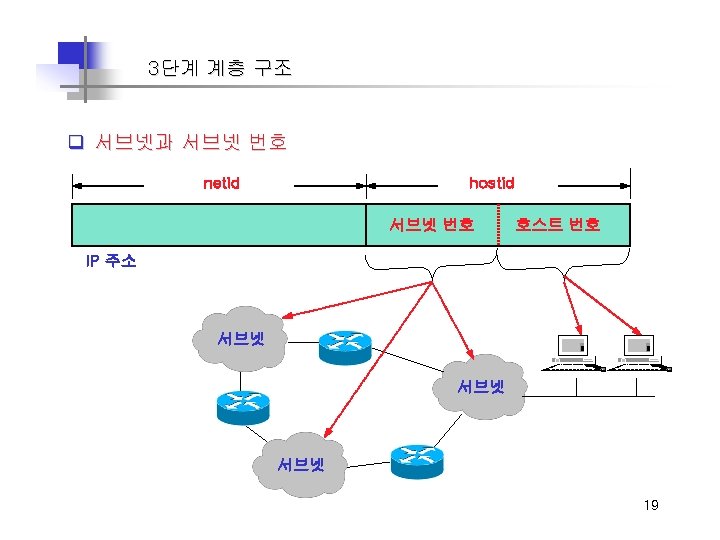 3단계 계층 구조

❑ 서브넷과 서브넷 번호

netid

hostid

서브넷 번호

호스트 번호

IP 주소

서브넷

서브넷

서브넷

19